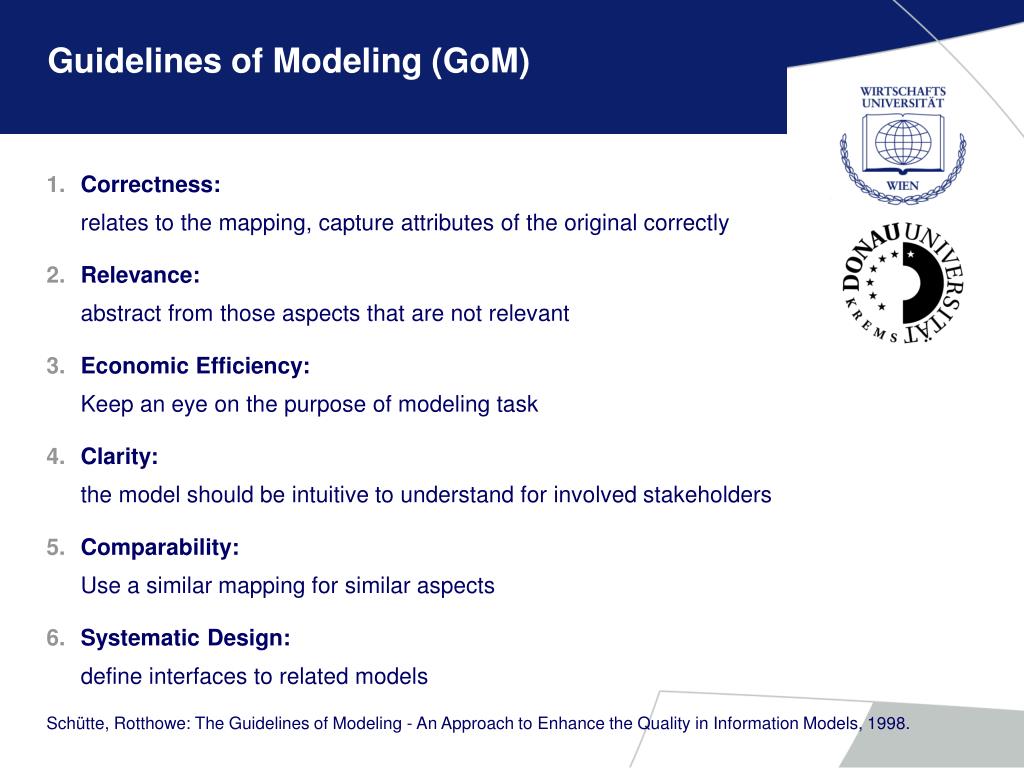 Guidelines of Modeling (GoM)

WIRTSCHAFTS UNIVERSITÄT WIEN

DONAU UNIVERSITÄT KREMS

1. Correctness:
relates to the mapping, capture attributes of the original correctly

2. Relevance:
abstract from those aspects that are not relevant

3. Economic Efficiency:
Keep an eye on the purpose of modeling task

4. Clarity:
the model should be intuitive to understand for involved stakeholders

5. Comparability:
Use a similar mapping for similar aspects

6. Systematic Design:
define interfaces to related models

Schütte, Rotthowe: The Guidelines of Modeling - An Approach to Enhance the Quality in Information Models, 1998.